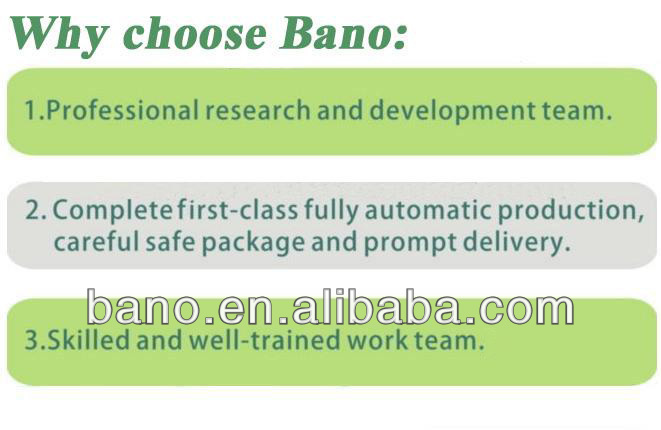 Why choose Bano:

1.Professional research and development team.

2. Complete first-class fully automatic production, careful safe package and prompt delivery.

bano.en.alibaba.com

3.Skilled and well-trained work team.